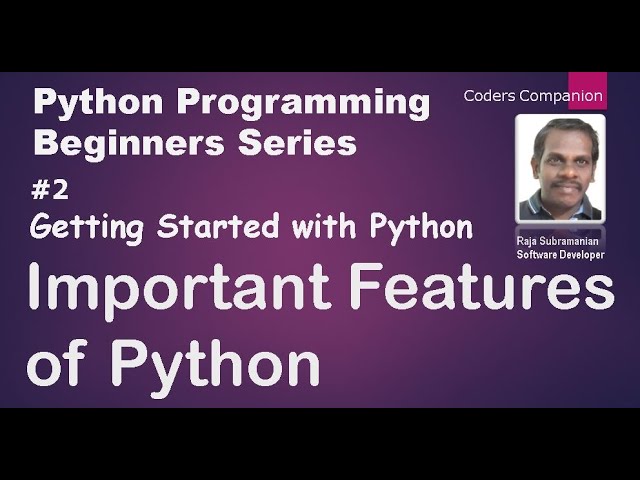 Python Programming
Beginners Series

Coders Companion

#2
Getting Started with Python

Raja Subramanian
Software Developer

Important Features of Python